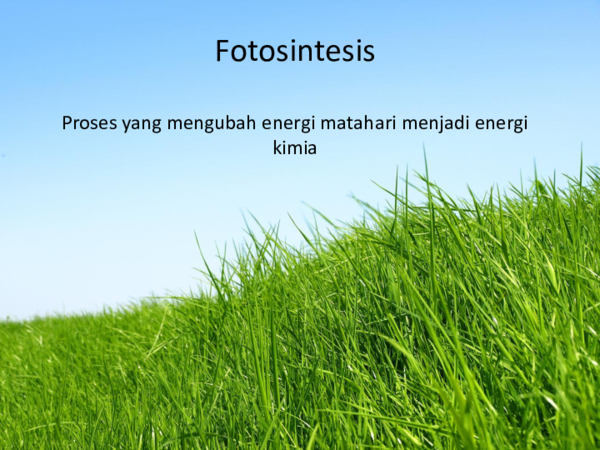 Fotosintesis

Proses yang mengubah energi matahari menjadi energi kimia